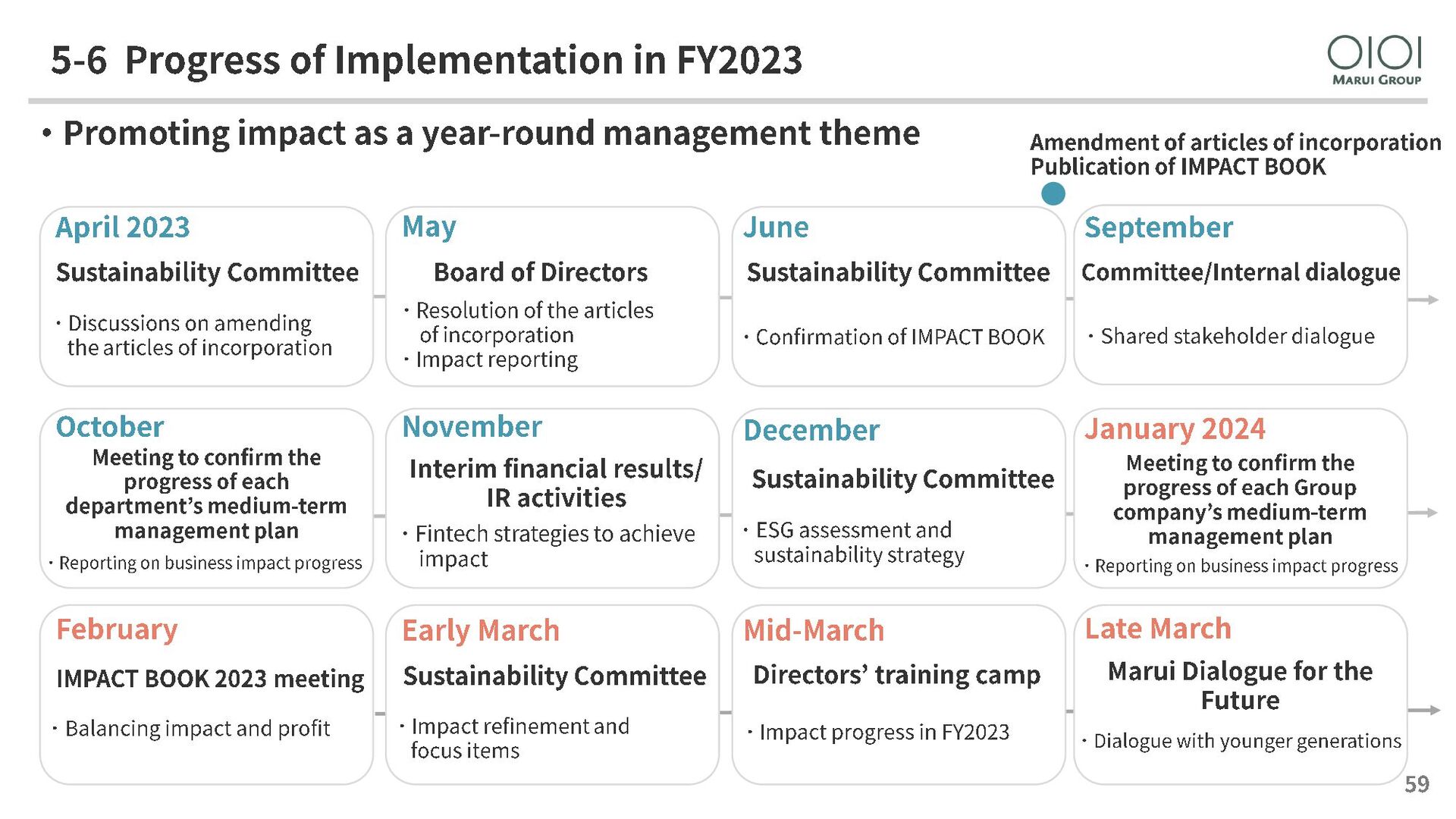 5-6 Progress of Implementation in FY2023

OIOI
MARUI GROUP

• Promoting impact as a year-round management theme

Amendment of articles of incorporation
Publication of IMPACT BOOK

April 2023
Sustainability Committee
・Discussions on amending the articles of incorporation

May
Board of Directors
・Resolution of the articles of incorporation
・Impact reporting

June
Sustainability Committee
・Confirmation of IMPACT BOOK

September
Committee/Internal dialogue
・Shared stakeholder dialogue

October
Meeting to confirm the progress of each department's medium-term management plan
・Reporting on business impact progress

November
Interim financial results/ IR activities
・Fintech strategies to achieve impact

December
Sustainability Committee
・ESG assessment and sustainability strategy

January 2024
Meeting to confirm the progress of each Group company's medium-term management plan
・Reporting on business impact progress

February
IMPACT BOOK 2023 meeting
・Balancing impact and profit

Early March
Sustainability Committee
・Impact refinement and focus items

Mid-March
Directors' training camp
・Impact progress in FY2023

Late March
Marui Dialogue for the Future
・Dialogue with younger generations

59